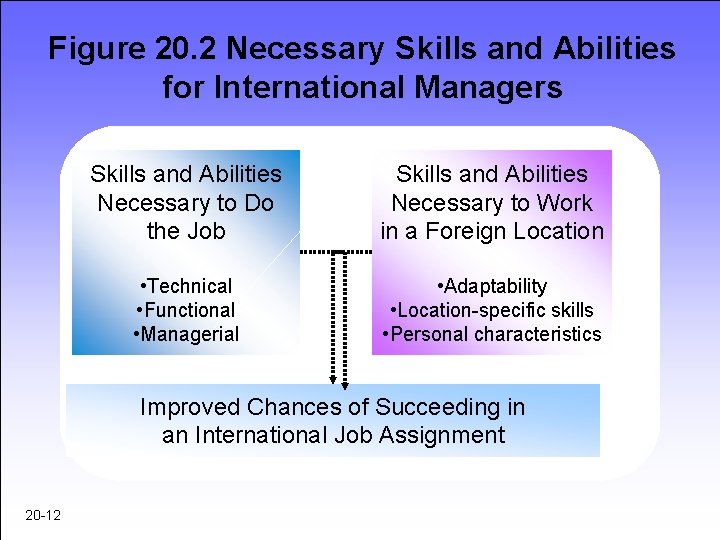 Figure 20.2 Necessary Skills and Abilities for International Managers

Skills and Abilities Necessary to Do the Job

•Technical
•Functional
•Managerial

Skills and Abilities Necessary to Work in a Foreign Location

•Adaptability
•Location-specific skills
•Personal characteristics

Improved Chances of Succeeding in an International Job Assignment

20-12